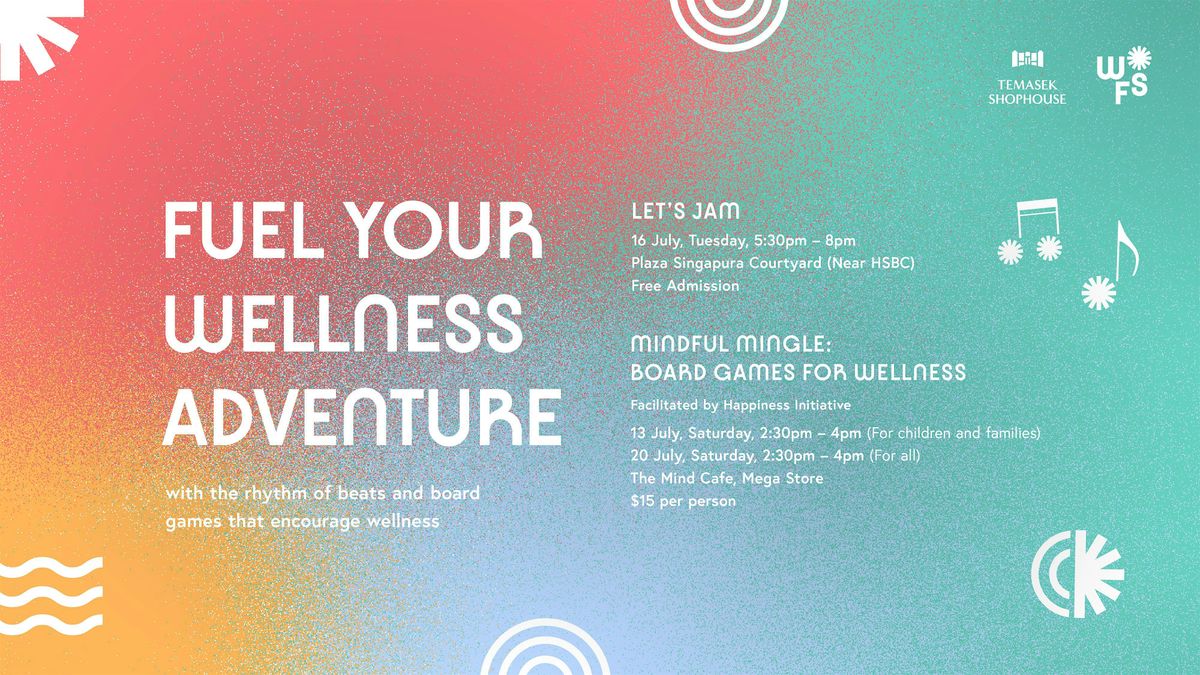 TEMASEK SHOPHOUSE

WFS

FUEL YOUR WELLNESS ADVENTURE

with the rhythm of beats and board games that encourage wellness

LET'S JAM

16 July, Tuesday, 5:30pm – 8pm
Plaza Singapura Courtyard (Near HSBC)
Free Admission

MINDFUL MINGLE:
BOARD GAMES FOR WELLNESS

Facilitated by Happiness Initiative

13 July, Saturday, 2:30pm – 4pm (For children and families)
20 July, Saturday, 2:30pm – 4pm (For all)
The Mind Cafe, Mega Store
$15 per person